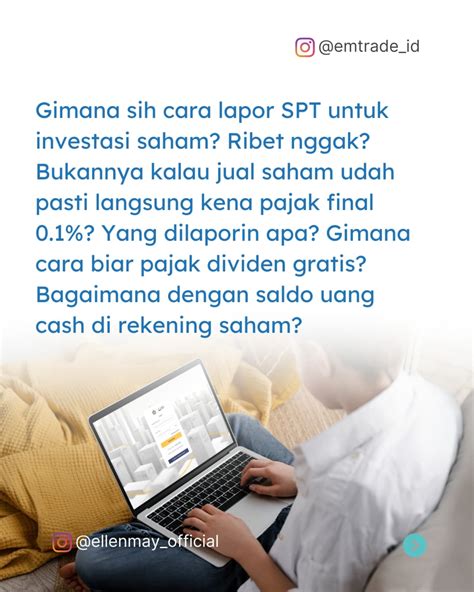 @emtrade_id

Gimana sih cara lapor SPT untuk investasi saham? Ribet nggak? Bukannya kalau jual saham udah pasti langsung kena pajak final 0.1%? Yang dilaporin apa? Gimana cara biar pajak dividen gratis? Bagaimana dengan saldo uang cash di rekening saham?

@ellenmay_official